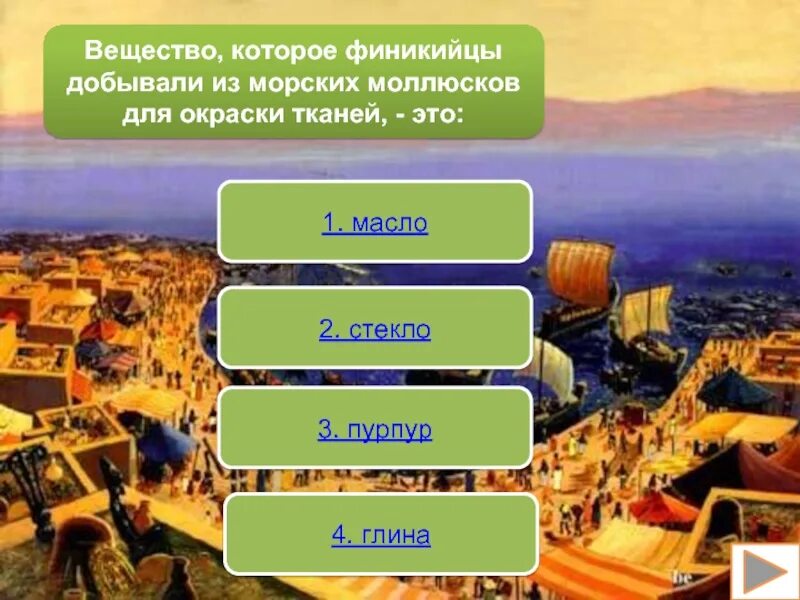 Вещество, которое финикийцы добывали из морских моллюсков для окраски тканей, - это:

1. масло

2. стекло

3. пурпур

4. глина